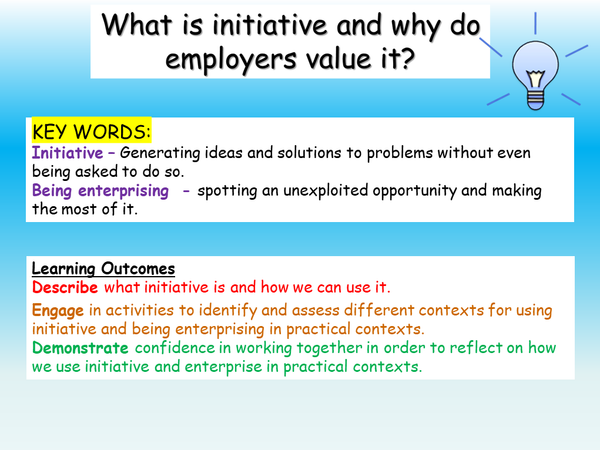 What is initiative and why do employers value it?

KEY WORDS:
Initiative – Generating ideas and solutions to problems without even being asked to do so.
Being enterprising - spotting an unexploited opportunity and making the most of it.

Learning Outcomes
Describe what initiative is and how we can use it.
Engage in activities to identify and assess different contexts for using initiative and being enterprising in practical contexts.
Demonstrate confidence in working together in order to reflect on how we use initiative and enterprise in practical contexts.